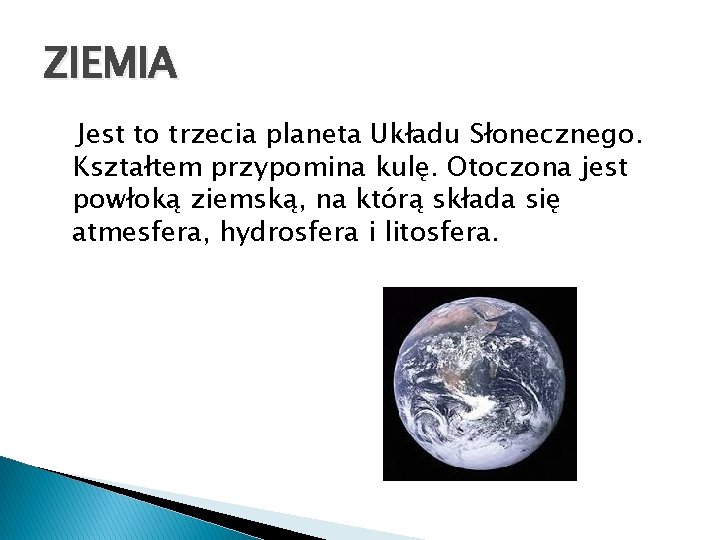 ZIEMIA

Jest to trzecia planeta Układu Słonecznego. Kształtem przypomina kulę. Otoczona jest powłoką ziemską, na którą składa się atmesfera, hydrosfera i litosfera.